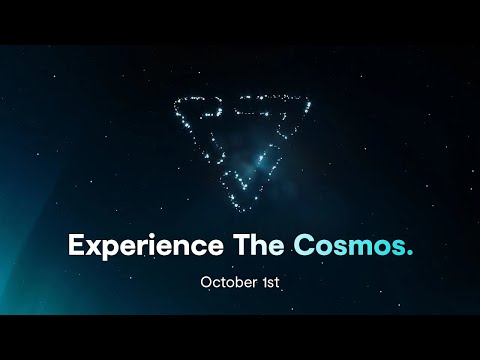 Experience The Cosmos.

October 1st